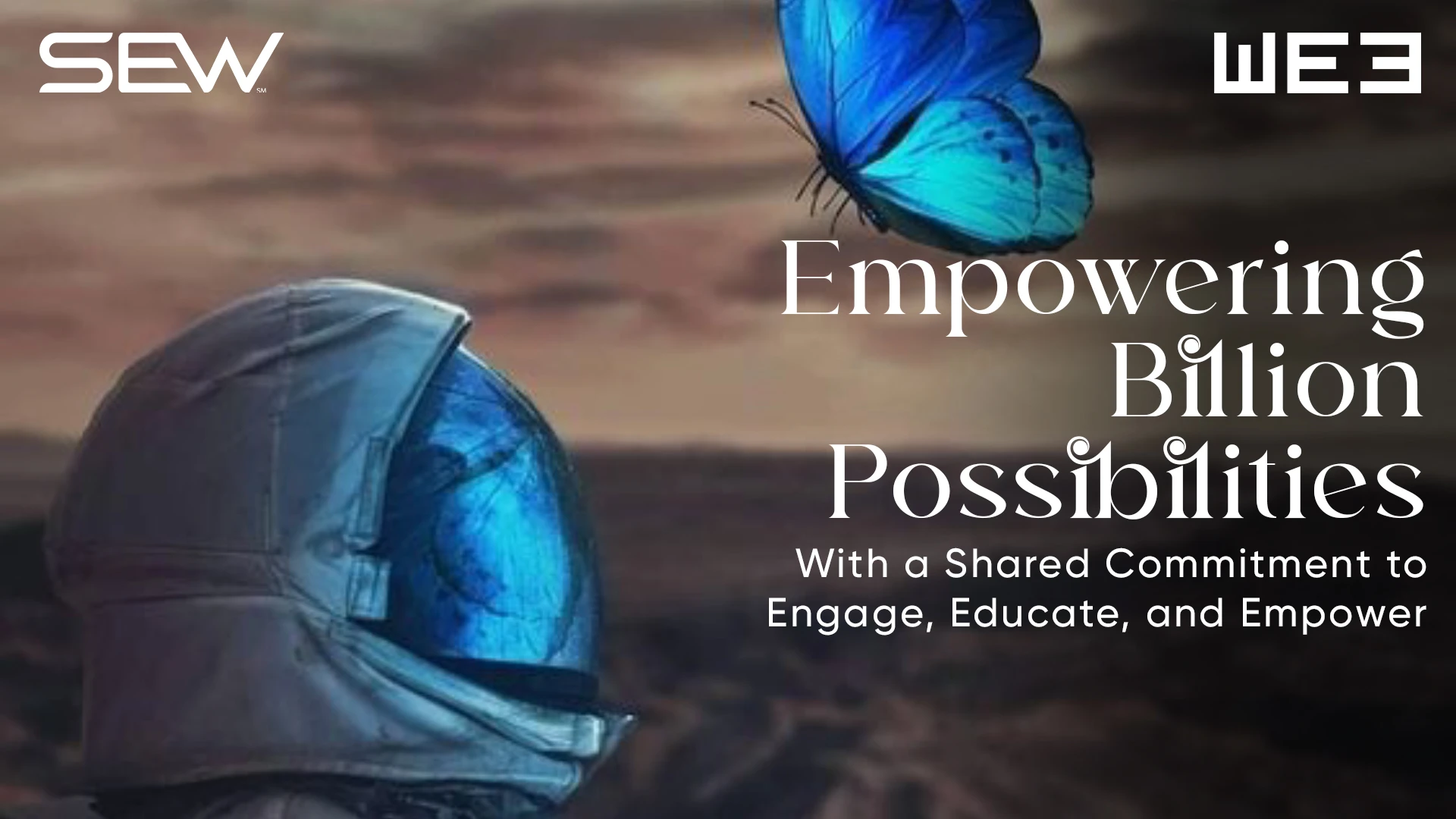 SEW℠

WE3

Empowering Billion Possibilities

With a Shared Commitment to Engage, Educate, and Empower